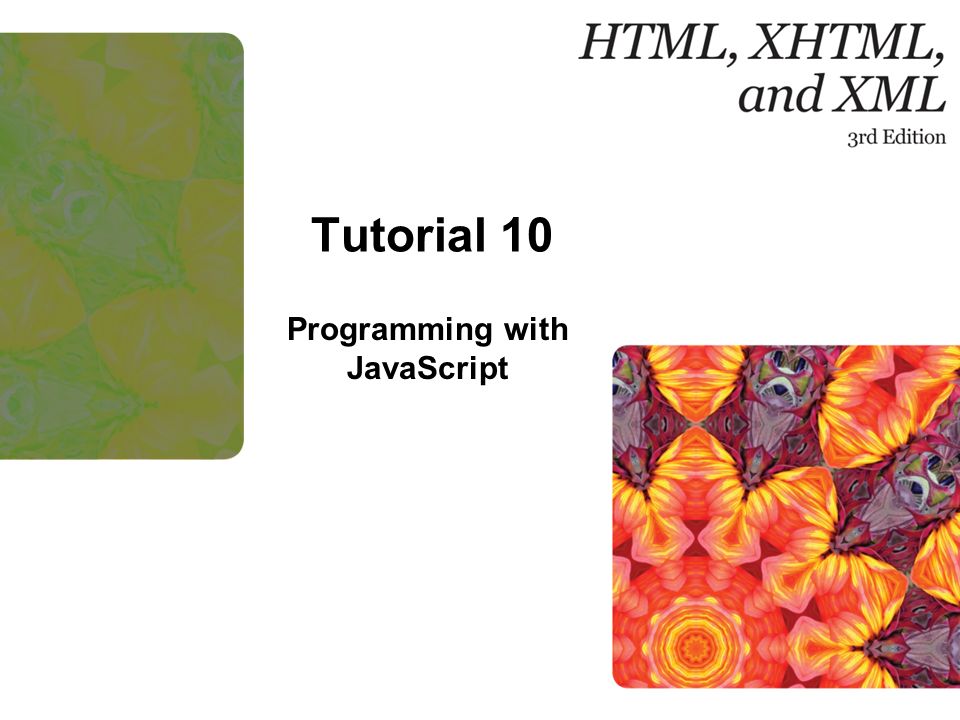 HTML, XHTML, and XML

3rd Edition

Tutorial 10

Programming with JavaScript